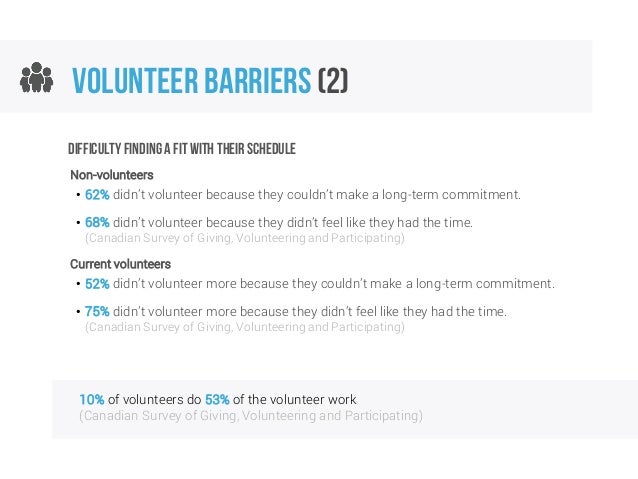 VOLUNTEER BARRIERS (2)

DIFFICULTY FINDING A FIT WITH THEIR SCHEDULE

Non-volunteers

• 62% didn't volunteer because they couldn't make a long-term commitment.

• 68% didn't volunteer because they didn't feel like they had the time.
(Canadian Survey of Giving, Volunteering and Participating)

Current volunteers

• 52% didn't volunteer more because they couldn't make a long-term commitment.

• 75% didn't volunteer more because they didn't feel like they had the time.
(Canadian Survey of Giving, Volunteering and Participating)

10% of volunteers do 53% of the volunteer work
(Canadian Survey of Giving, Volunteering and Participating)